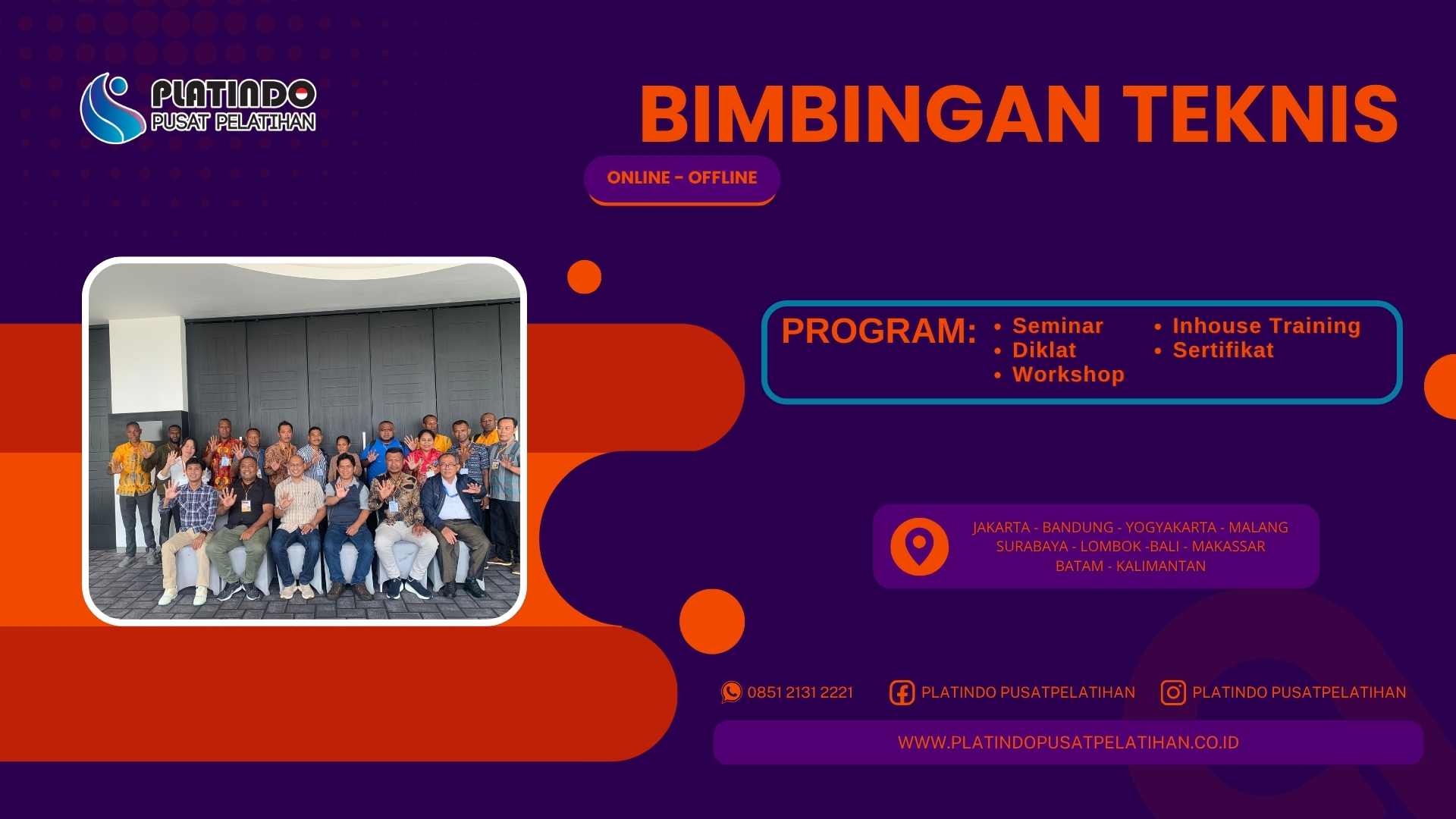 PLATINDO
PUSAT PELATIHAN

BIMBINGAN TEKNIS

ONLINE - OFFLINE

PROGRAM:
• Seminar
• Diklat
• Workshop
• Inhouse Training
• Sertifikat

JAKARTA - BANDUNG - YOGYAKARTA - MALANG
SURABAYA - LOMBOK -BALI - MAKASSAR
BATAM - KALIMANTAN

0851 2131 2221
PLATINDO PUSATPELATIHAN
PLATINDO PUSATPELATIHAN

WWW.PLATINDOPUSATPELATIHAN.CO.ID